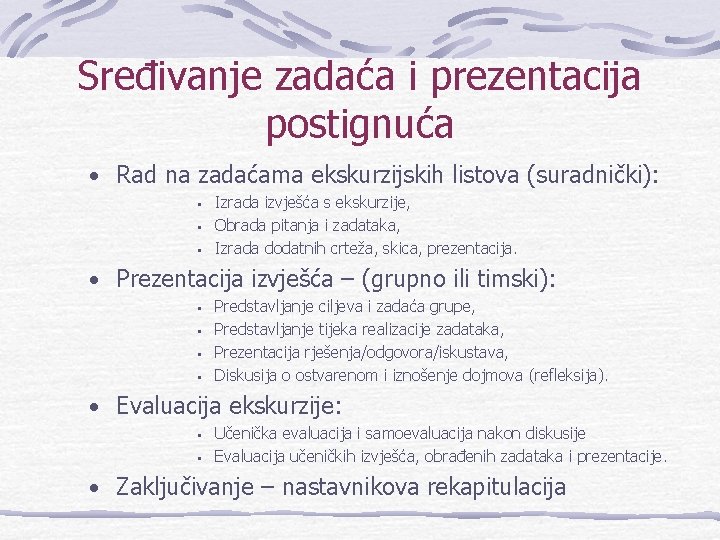 Sređivanje zadaća i prezentacija postignuća

• Rad na zadaćama ekskurzijskih listova (suradnički):
  ▪ Izrada izvješća s ekskurzije,
  ▪ Obrada pitanja i zadataka,
  ▪ Izrada dodatnih crteža, skica, prezentacija.
• Prezentacija izvješća – (grupno ili timski):
  ▪ Predstavljanje ciljeva i zadaća grupe,
  ▪ Predstavljanje tijeka realizacije zadataka,
  ▪ Prezentacija rješenja/odgovora/iskustava,
  ▪ Diskusija o ostvarenom i iznošenje dojmova (refleksija).
• Evaluacija ekskurzije:
  ▪ Učenička evaluacija i samoevaluacija nakon diskusije
  ▪ Evaluacija učeničkih izvješća, obrađenih zadataka i prezentacije.
• Zaključivanje – nastavnikova rekapitulacija